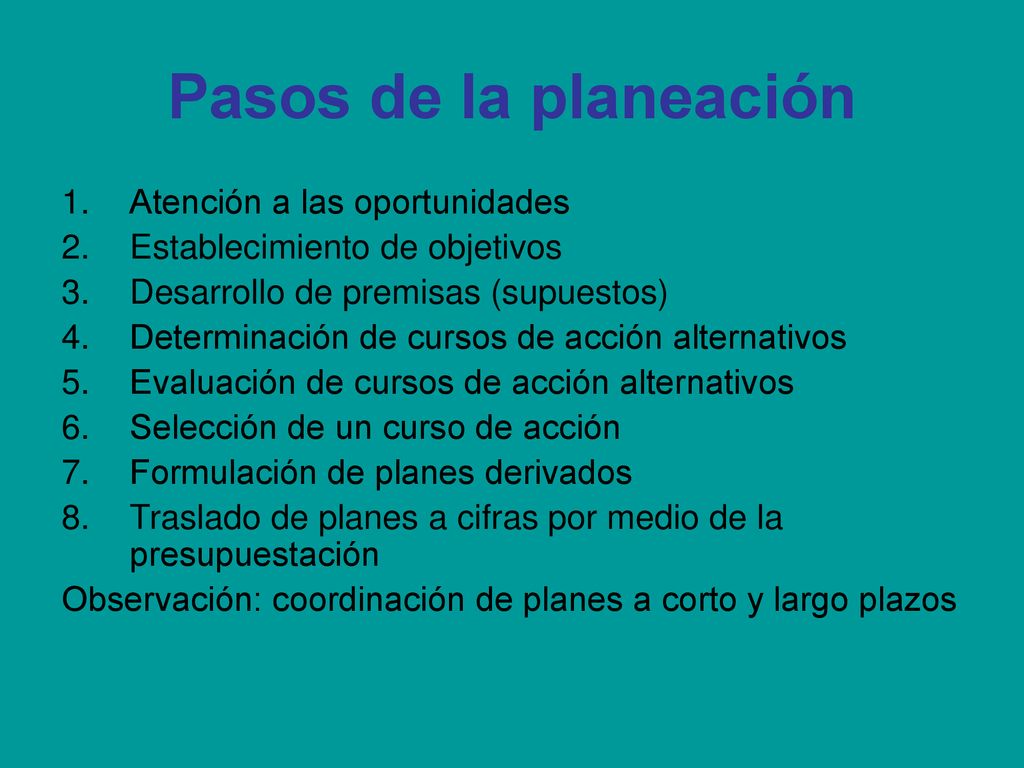 Pasos de la planeación

1. Atención a las oportunidades
2. Establecimiento de objetivos
3. Desarrollo de premisas (supuestos)
4. Determinación de cursos de acción alternativos
5. Evaluación de cursos de acción alternativos
6. Selección de un curso de acción
7. Formulación de planes derivados
8. Traslado de planes a cifras por medio de la presupuestación

Observación: coordinación de planes a corto y largo plazos